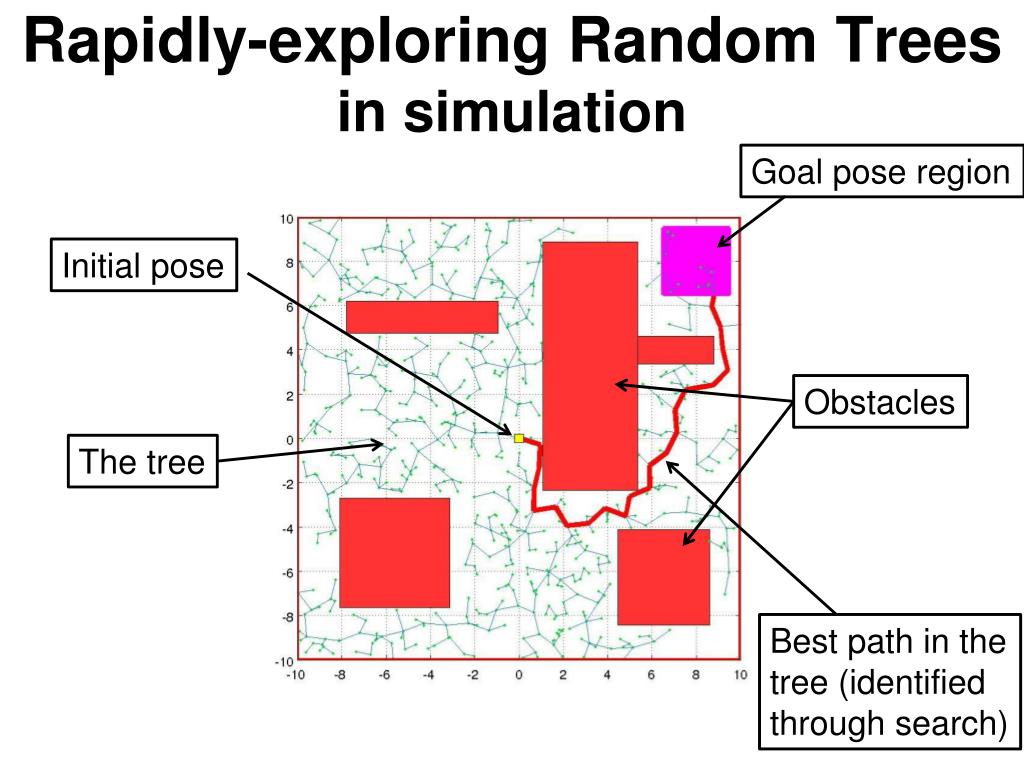 Rapidly-exploring Random Trees in simulation

Goal pose region

Initial pose

Obstacles

The tree

Best path in the tree (identified through search)

10
8
6
4
2
0
-2
-4
-6
-8
-10

-10 -8 -6 -4 -2 0 2 4 6 8 10